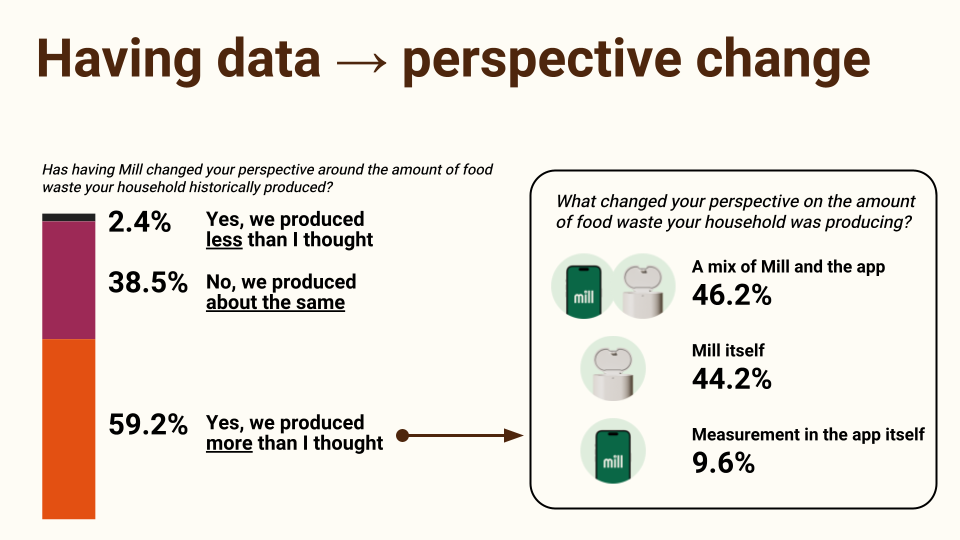 Having data → perspective change

Has having Mill changed your perspective around the amount of food waste your household historically produced?

2.4% Yes, we produced less than I thought

38.5% No, we produced about the same

59.2% Yes, we produced more than I thought

What changed your perspective on the amount of food waste your household was producing?

mill

A mix of Mill and the app
46.2%

Mill itself
44.2%

mill

Measurement in the app itself
9.6%